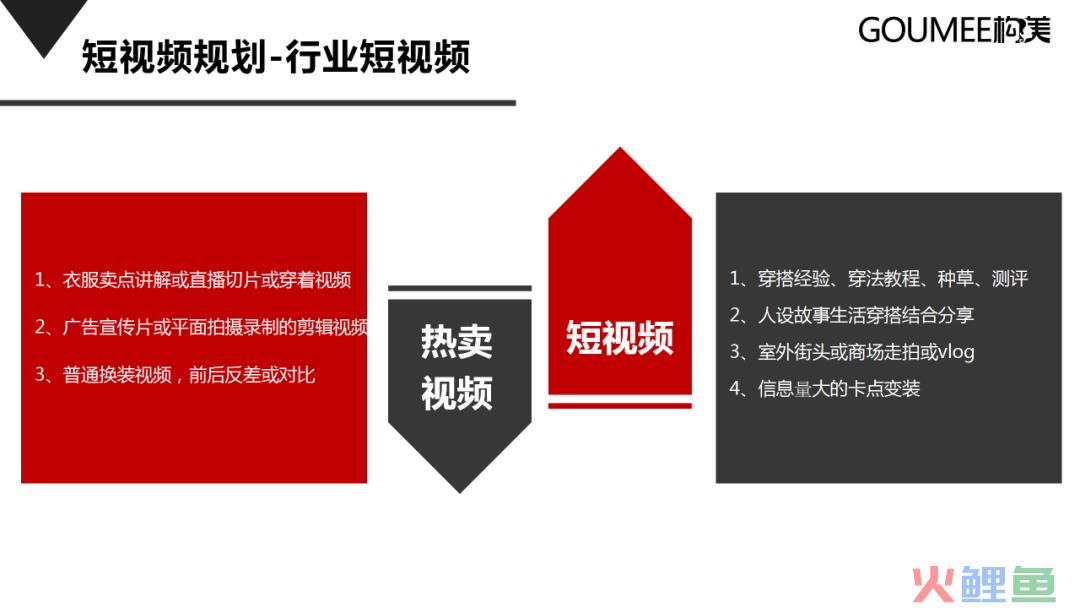 短视频规划-行业短视频

GOUMEE构美

1、衣服卖点讲解或直播切片或穿着视频

2、广告宣传片或平面拍摄录制的剪辑视频

3、普通换装视频，前后反差或对比

热卖视频

短视频

1、穿搭经验、穿法教程、种草、测评

2、人设故事生活穿搭结合分享

3、室外街头或商场走拍或vlog

4、信息量大的卡点变装

火鲤鱼